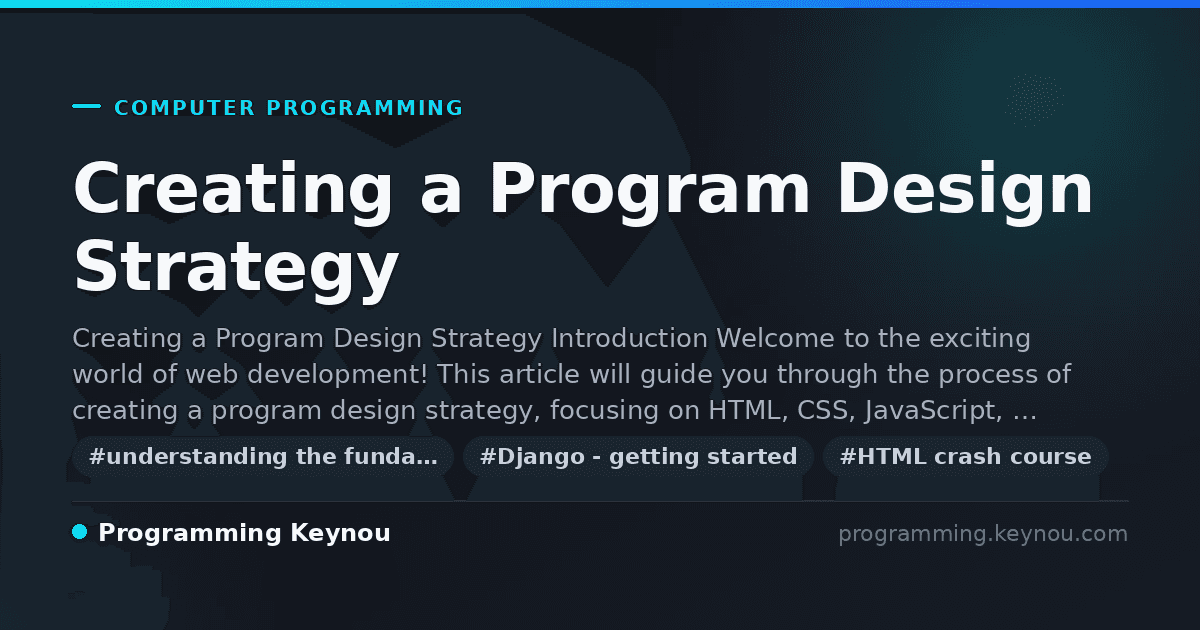 COMPUTER PROGRAMMING

Creating a Program Design Strategy

Creating a Program Design Strategy Introduction Welcome to the exciting world of web development! This article will guide you through the process of creating a program design strategy, focusing on HTML, CSS, JavaScript, …

#understanding the funda…
#Django - getting started
#HTML crash course

Programming Keynou

programming.keynou.com